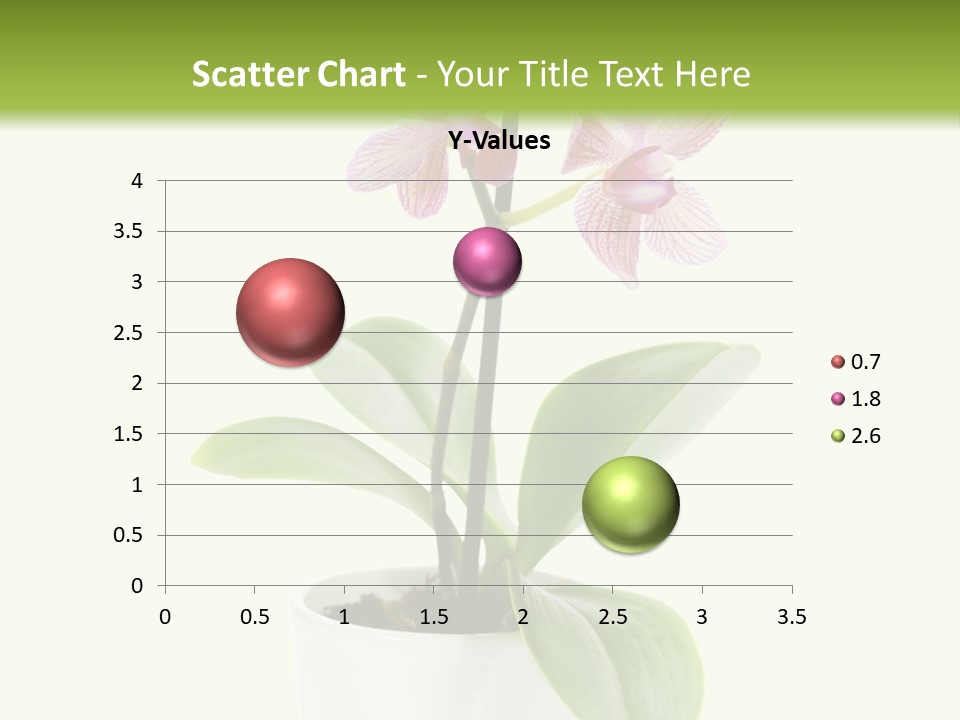 Scatter Chart - Your Title Text Here

Y-Values

4
3.5
3
2.5
2
1.5
1
0.5
0

0 0.5 1 1.5 2 2.5 3 3.5

0.7
1.8
2.6